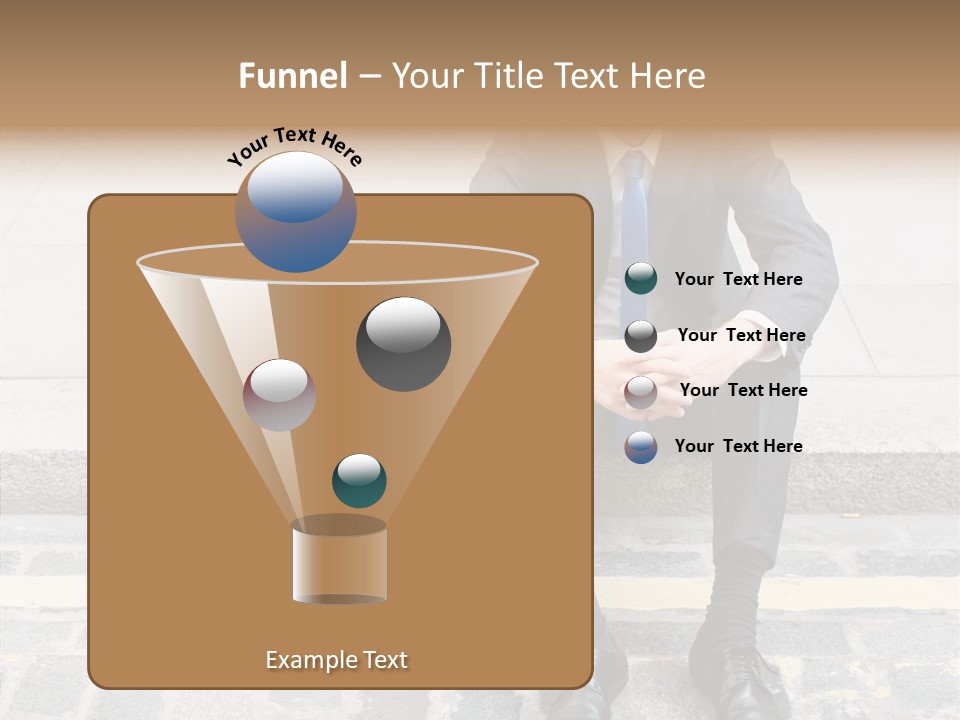 Funnel – Your Title Text Here

Your Text Here

Your Text Here

Your Text Here

Your Text Here

Your Text Here

Example Text